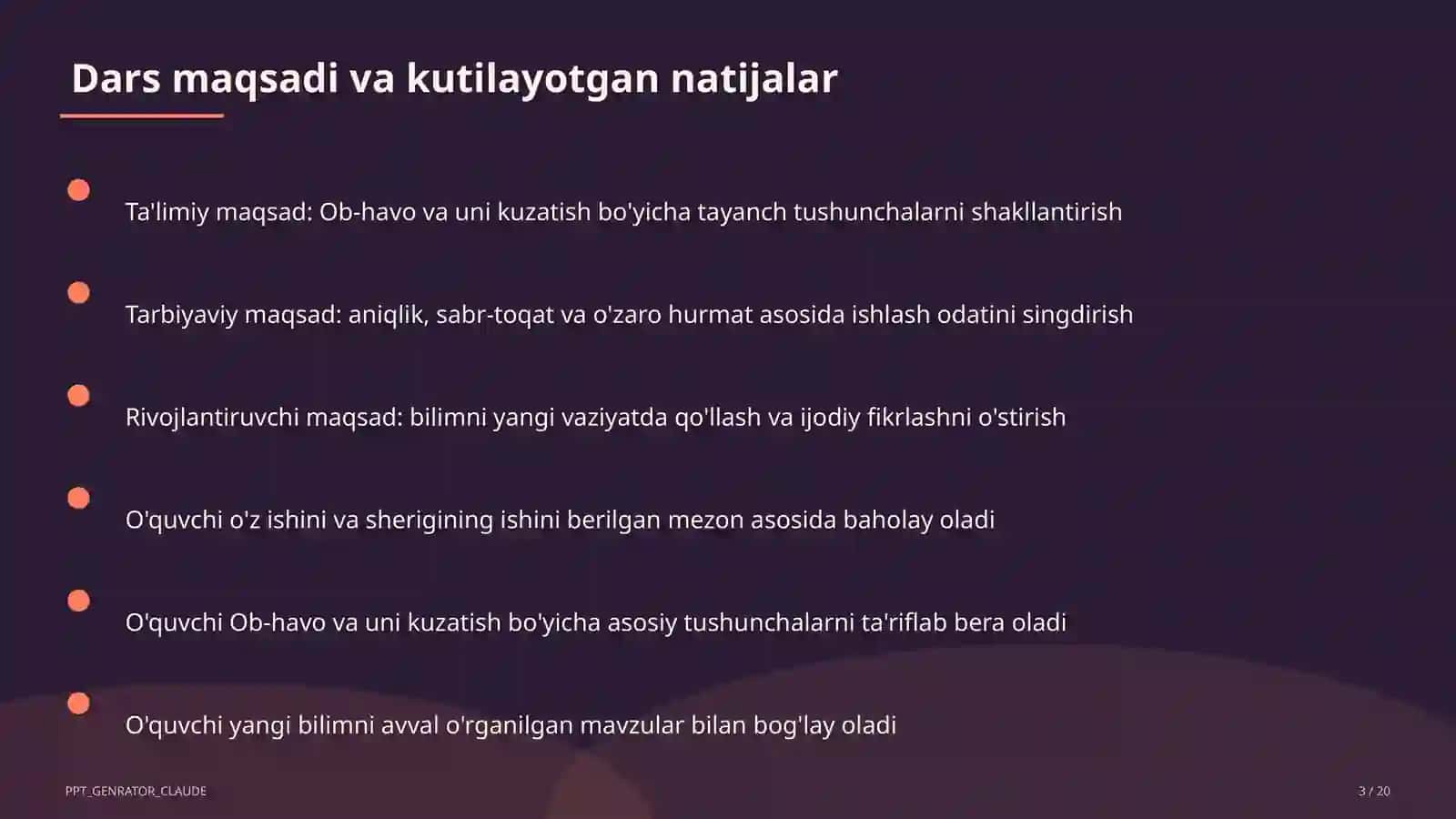 Dars maqsadi va kutilayotgan natijalar

Ta'limiy maqsad: Ob-havo va uni kuzatish bo'yicha tayanch tushunchalarni shakllantirish

Tarbiyaviy maqsad: aniqlik, sabr-toqat va o'zaro hurmat asosida ishlash odatini singdirish

Rivojlantiruvchi maqsad: bilimni yangi vaziyatda qo'llash va ijodiy fikrlashni o'stirish

O'quvchi o'z ishini va sherigining ishini berilgan mezon asosida baholay oladi

O'quvchi Ob-havo va uni kuzatish bo'yicha asosiy tushunchalarni ta'riflab bera oladi

O'quvchi yangi bilimni avval o'rganilgan mavzular bilan bog'lay oladi

PPT_GENRATOR_CLAUDE

3 / 20